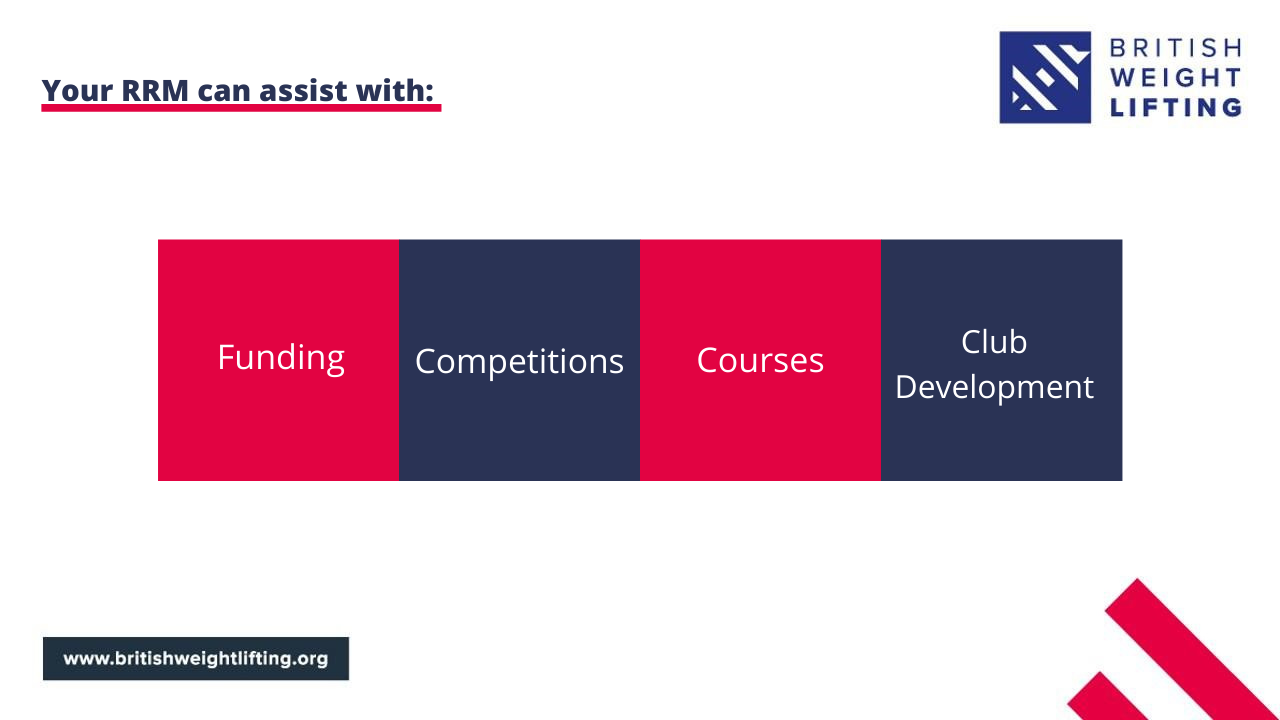 Your RRM can assist with:

BRITISH WEIGHT LIFTING

Funding

Competitions

Courses

Club Development

www.britishweightlifting.org